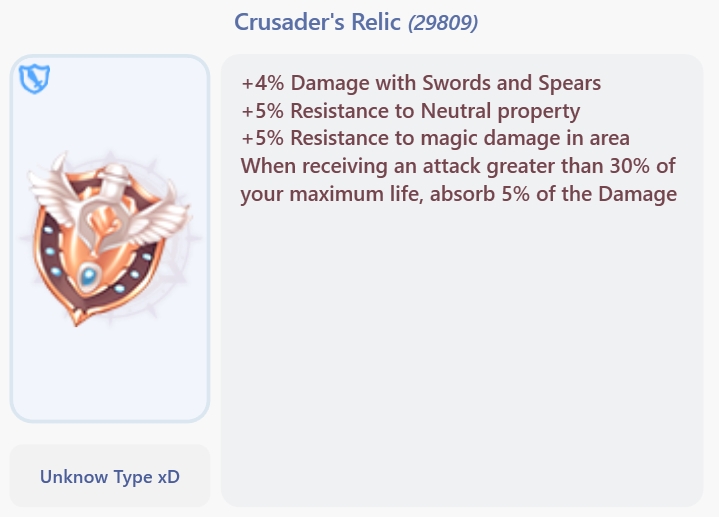 Crusader's Relic (29809)

+4% Damage with Swords and Spears
+5% Resistance to Neutral property
+5% Resistance to magic damage in area
When receiving an attack greater than 30% of your maximum life, absorb 5% of the Damage

Unknow Type xD